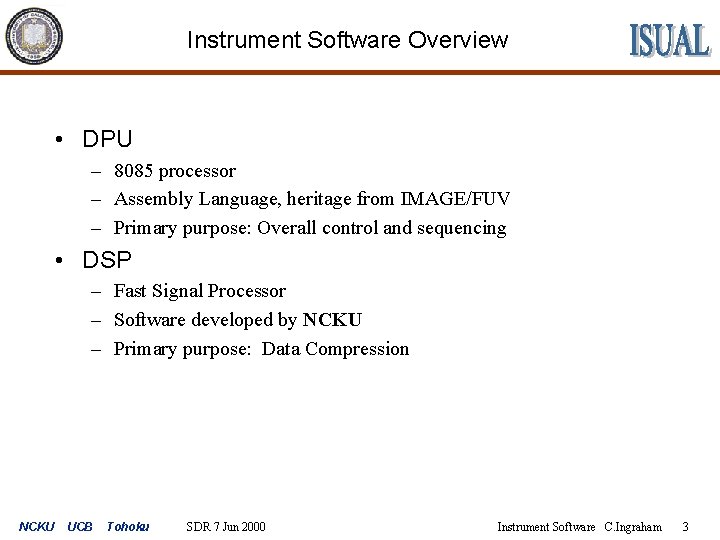 Instrument Software Overview

ISUAL

• DPU
– 8085 processor
– Assembly Language, heritage from IMAGE/FUV
– Primary purpose: Overall control and sequencing

• DSP
– Fast Signal Processor
– Software developed by NCKU
– Primary purpose: Data Compression

NCKU UCB Tohoku SDR 7 Jun 2000 Instrument Software C.Ingraham 3